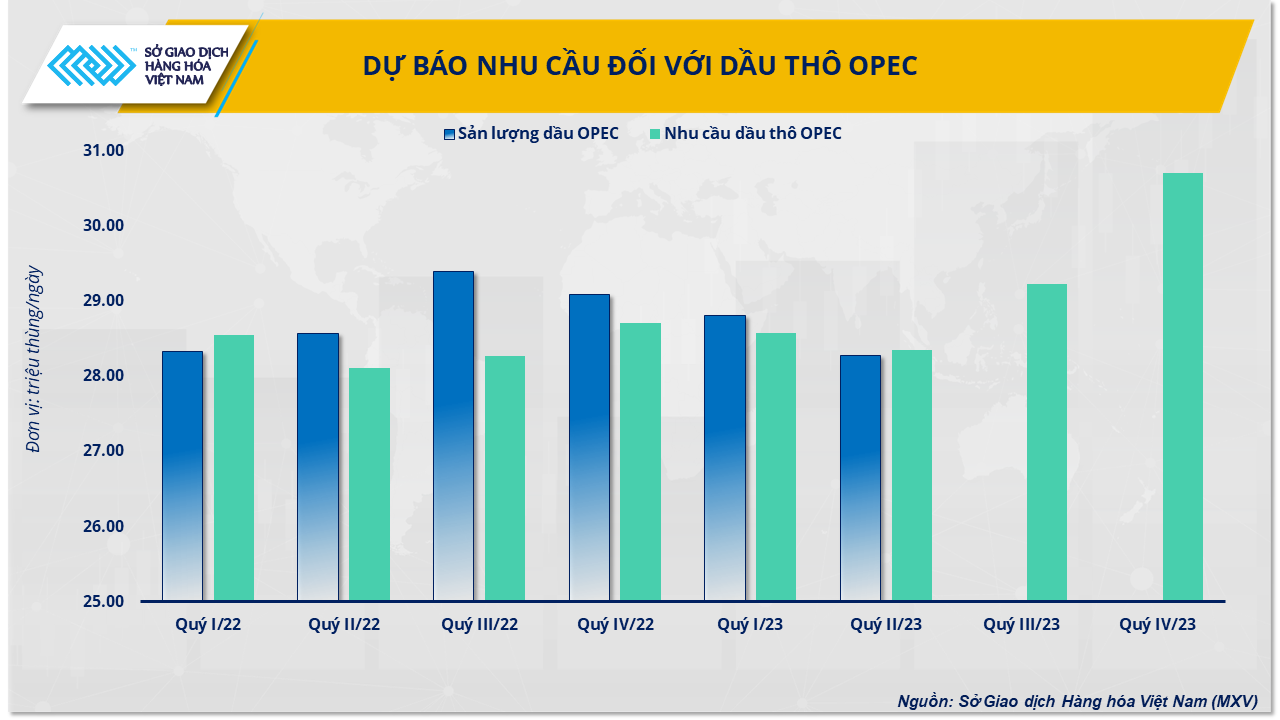 SỞ GIAO DỊCH HÀNG HÓA VIỆT NAM

DỰ BÁO NHU CẦU ĐỐI VỚI DẦU THÔ OPEC

Sản lượng dầu OPEC
Nhu cầu dầu thô OPEC

Đơn vị: triệu thùng/ngày

31.00
30.00
29.00
28.00
27.00
26.00
25.00

Quý I/22
Quý II/22
Quý III/22
Quý IV/22
Quý I/23
Quý II/23
Quý III/23
Quý IV/23

Nguồn: Sở Giao dịch Hàng hóa Việt Nam (MXV)